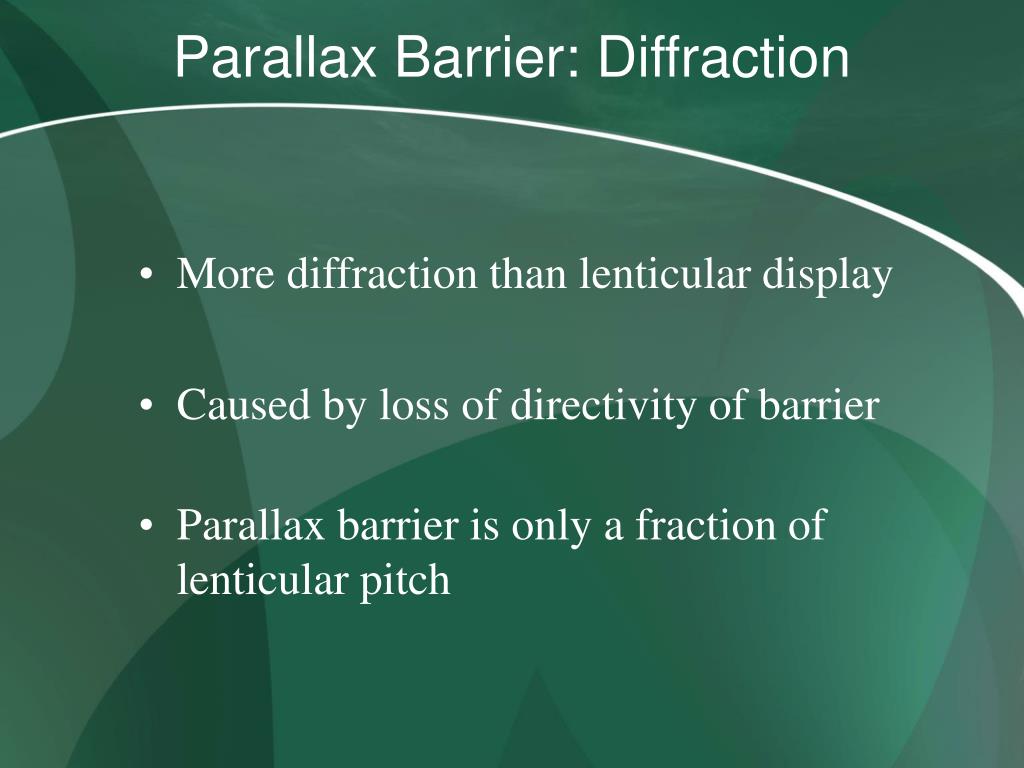 Parallax Barrier: Diffraction

• More diffraction than lenticular display

• Caused by loss of directivity of barrier

• Parallax barrier is only a fraction of lenticular pitch